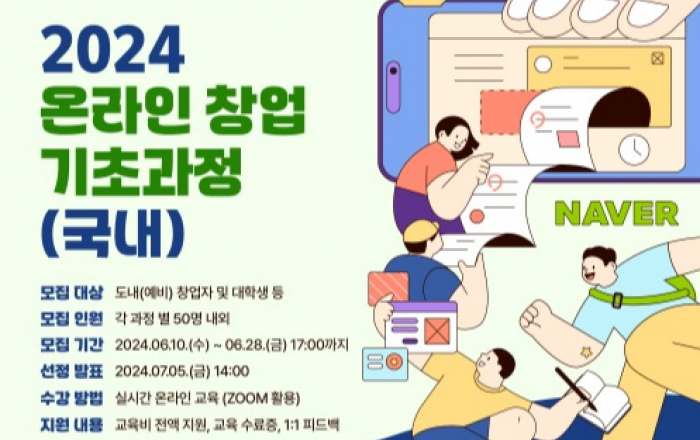 2024
온라인 창업
기초과정
(국내)

NAVER

모집 대상 도내(예비) 창업자 및 대학생 등
모집 인원 각 과정 별 50명 내외
모집 기간 2024.06.10.(수) ~ 06.28.(금) 17:00까지
선정 발표 2024.07.05.(금) 14:00
수강 방법 실시간 온라인 교육 (ZOOM 활용)
지원 내용 교육비 전액 지원, 교육 수료증, 1:1 피드백